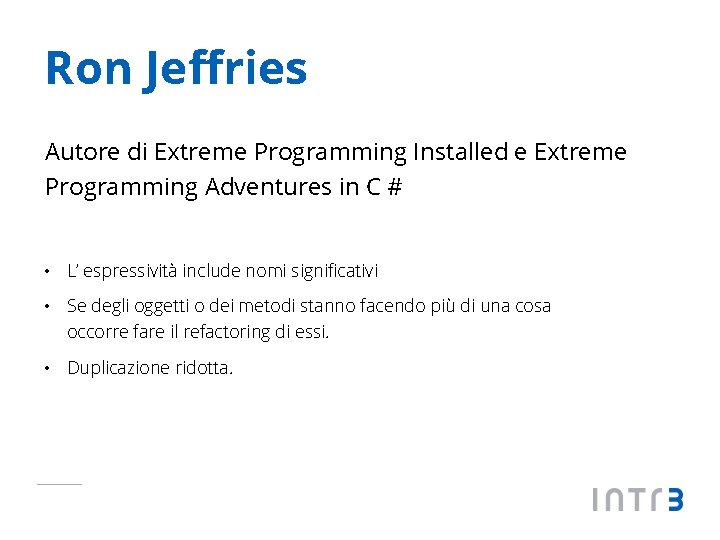 Ron Jeffries

Autore di Extreme Programming Installed e Extreme Programming Adventures in C #

• L' espressività include nomi significativi
• Se degli oggetti o dei metodi stanno facendo più di una cosa occorre fare il refactoring di essi.
• Duplicazione ridotta.

INTR3